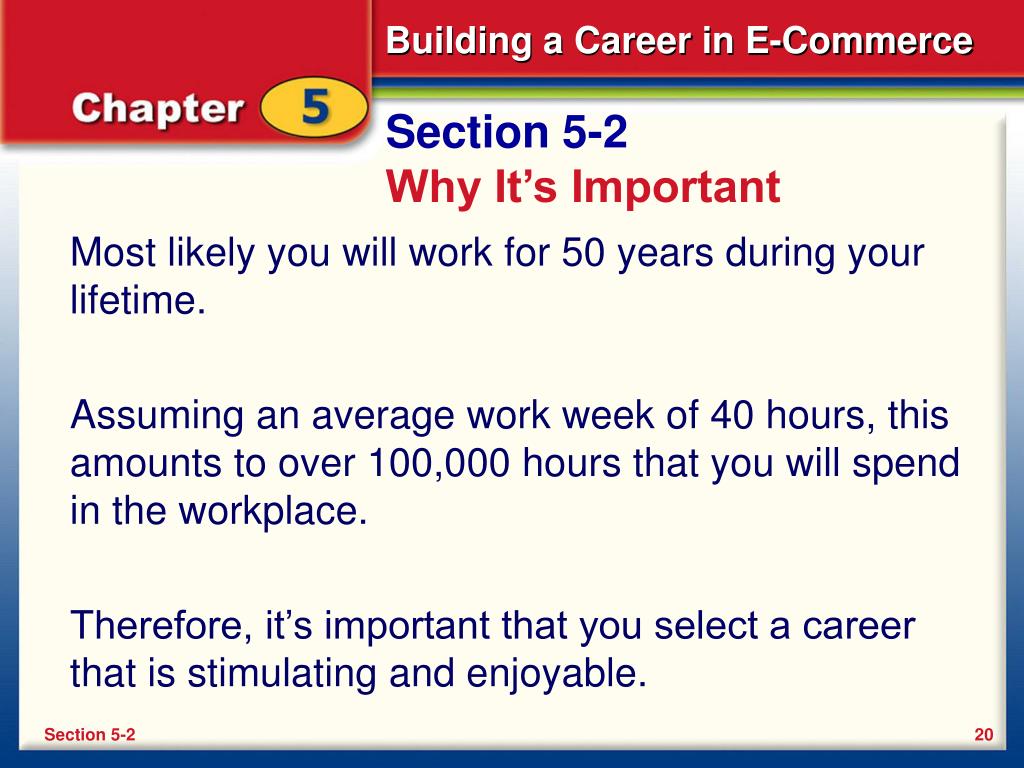 Building a Career in E-Commerce

Chapter 5

Section 5-2
Why It’s Important

Most likely you will work for 50 years during your lifetime.

Assuming an average work week of 40 hours, this amounts to over 100,000 hours that you will spend in the workplace.

Therefore, it’s important that you select a career that is stimulating and enjoyable.

Section 5-2

20